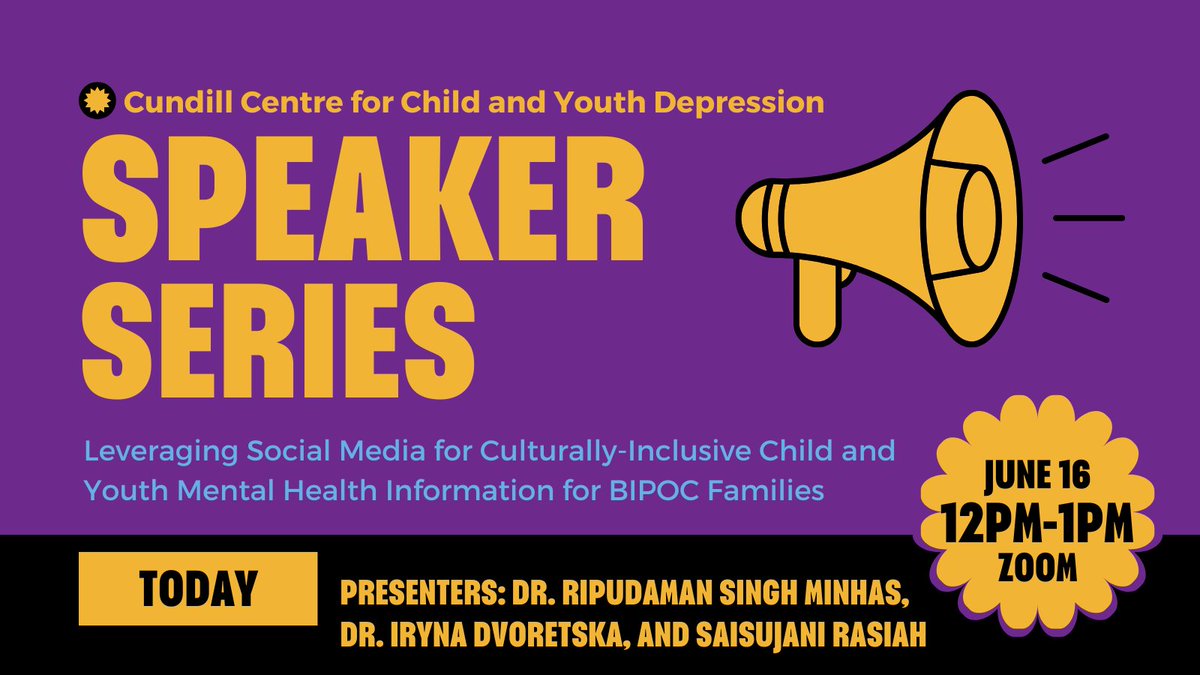 Cundill Centre for Child and Youth Depression

SPEAKER SERIES

Leveraging Social Media for Culturally-Inclusive Child and Youth Mental Health Information for BIPOC Families

JUNE 16
12PM-1PM
ZOOM

TODAY

PRESENTERS: DR. RIPUDAMAN SINGH MINHAS, DR. IRYNA DVORETSKA, AND SAISUJANI RASIAH